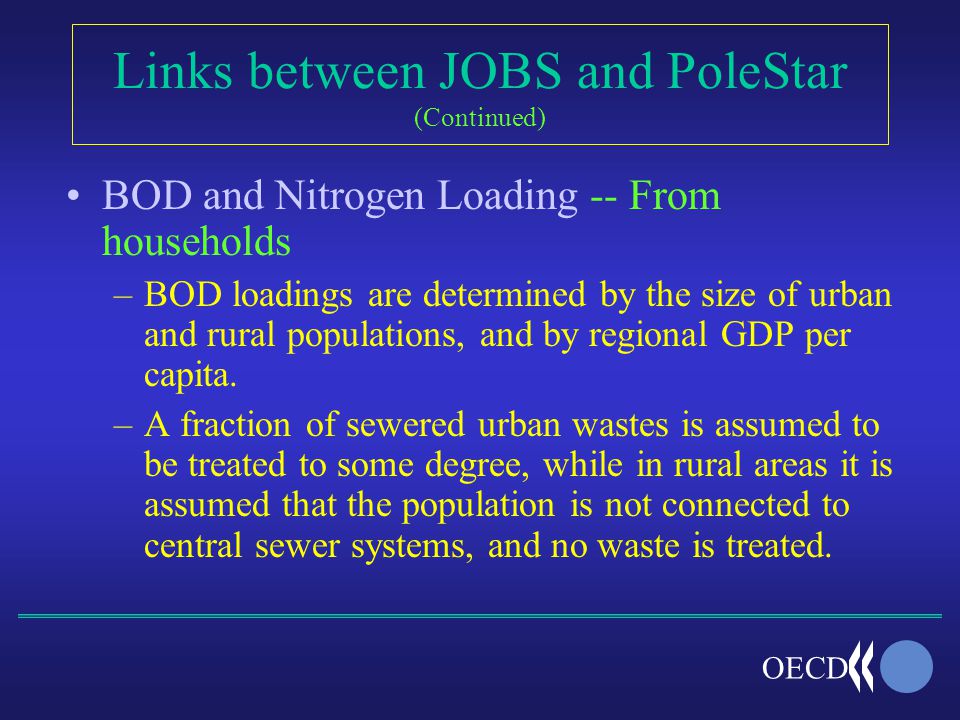 Links between JOBS and PoleStar
(Continued)

• BOD and Nitrogen Loading -- From households

– BOD loadings are determined by the size of urban and rural populations, and by regional GDP per capita.

– A fraction of sewered urban wastes is assumed to be treated to some degree, while in rural areas it is assumed that the population is not connected to central sewer systems, and no waste is treated.

OECD